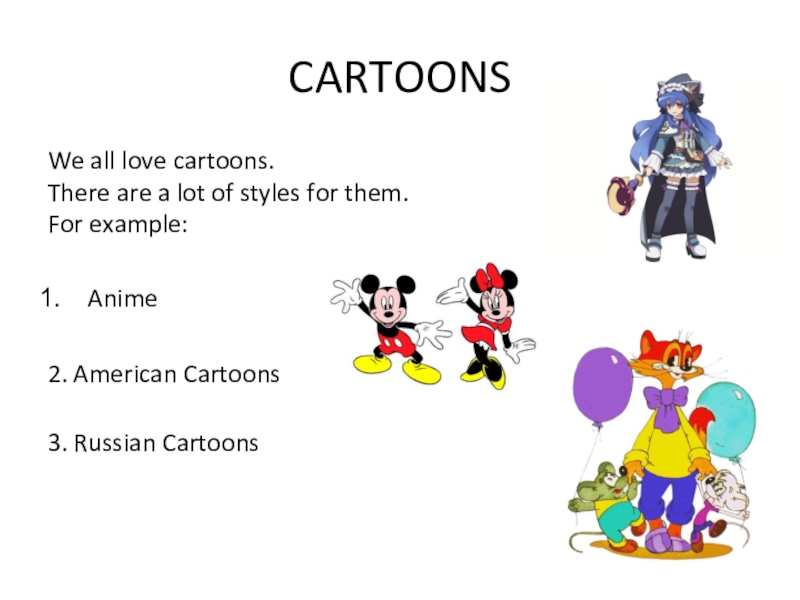 CARTOONS

We all love cartoons.
There are a lot of styles for them.
For example:

1. Anime

2. American Cartoons

3. Russian Cartoons